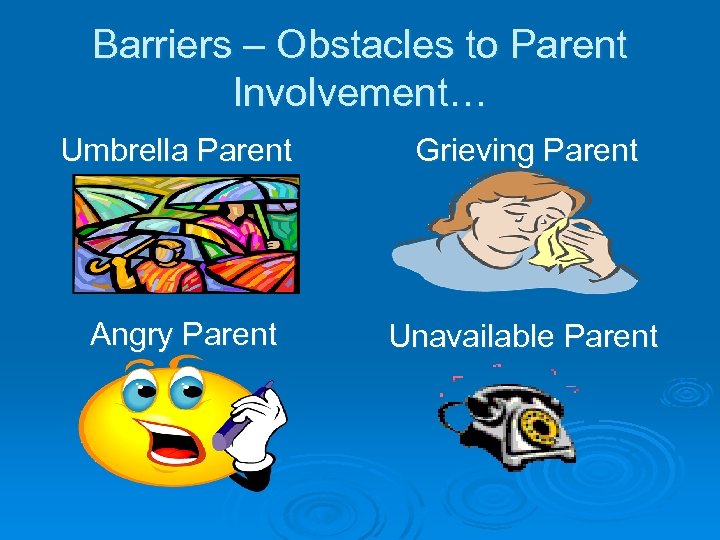 Barriers – Obstacles to Parent Involvement…

Umbrella Parent

Grieving Parent

Angry Parent

Unavailable Parent